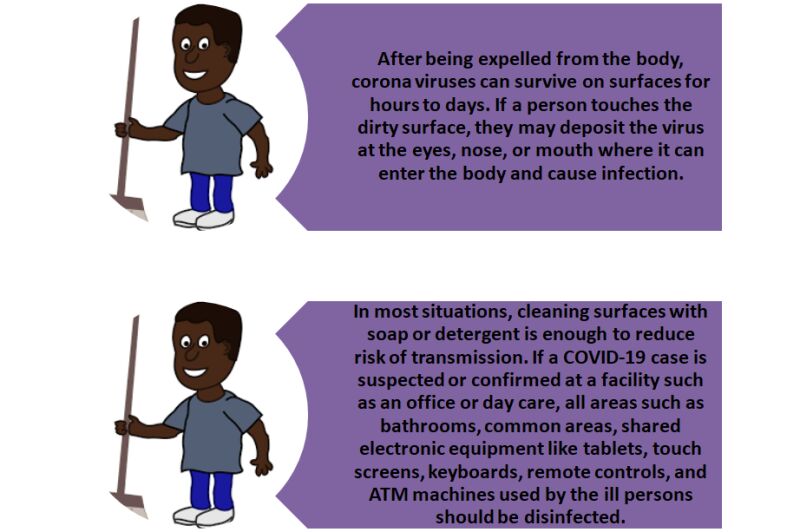 After being expelled from the body, corona viruses can survive on surfaces for hours to days. If a person touches the dirty surface, they may deposit the virus at the eyes, nose, or mouth where it can enter the body and cause infection.

In most situations, cleaning surfaces with soap or detergent is enough to reduce risk of transmission. If a COVID-19 case is suspected or confirmed at a facility such as an office or day care, all areas such as bathrooms, common areas, shared electronic equipment like tablets, touch screens, keyboards, remote controls, and ATM machines used by the ill persons should be disinfected.